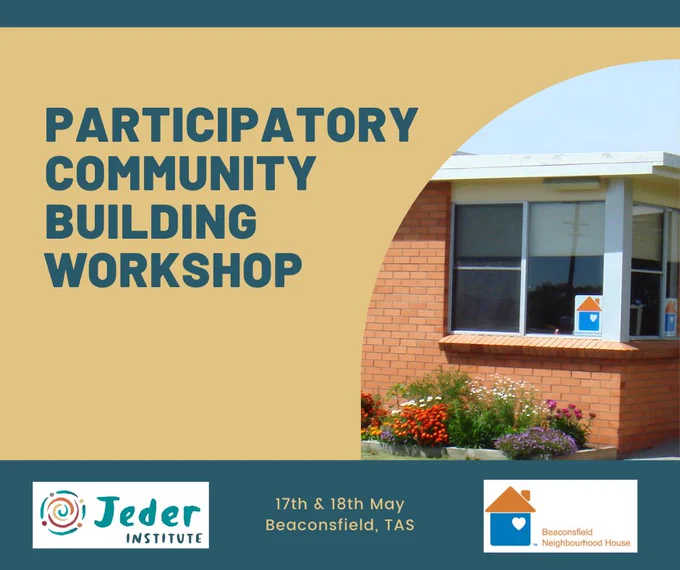 PARTICIPATORY COMMUNITY BUILDING WORKSHOP

Jeder INSTITUTE

17th & 18th May
Beaconsfield, TAS

Beaconsfield Neighbourhood House